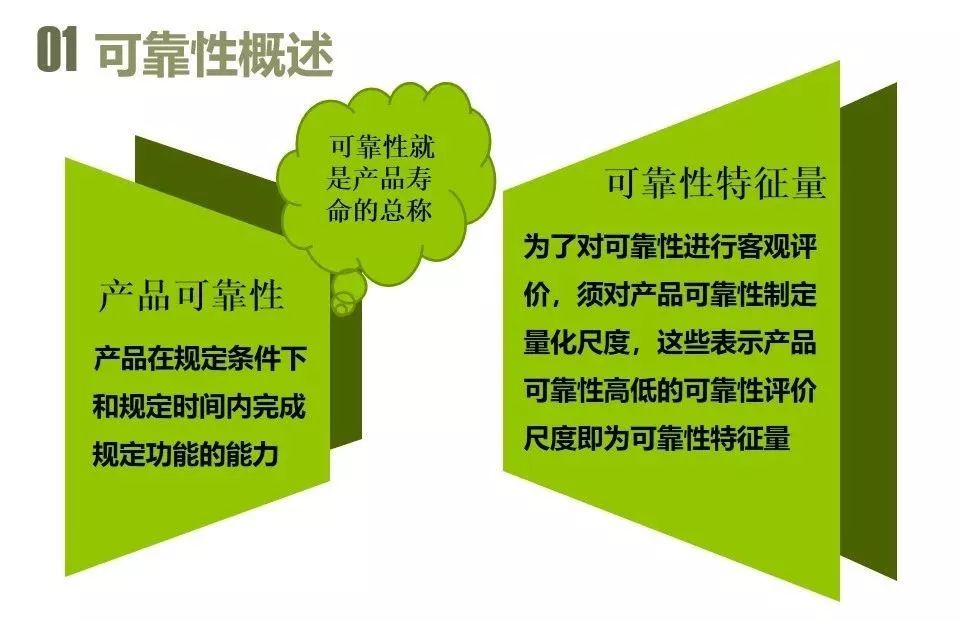 01 可靠性概述

可靠性就是产品寿命的总称

产品可靠性

产品在规定条件下和规定时间内完成规定功能的能力

可靠性特征量

为了对可靠性进行客观评价，须对产品可靠性制定量化尺度，这些表示产品可靠性高低的可靠性评价尺度即为可靠性特征量